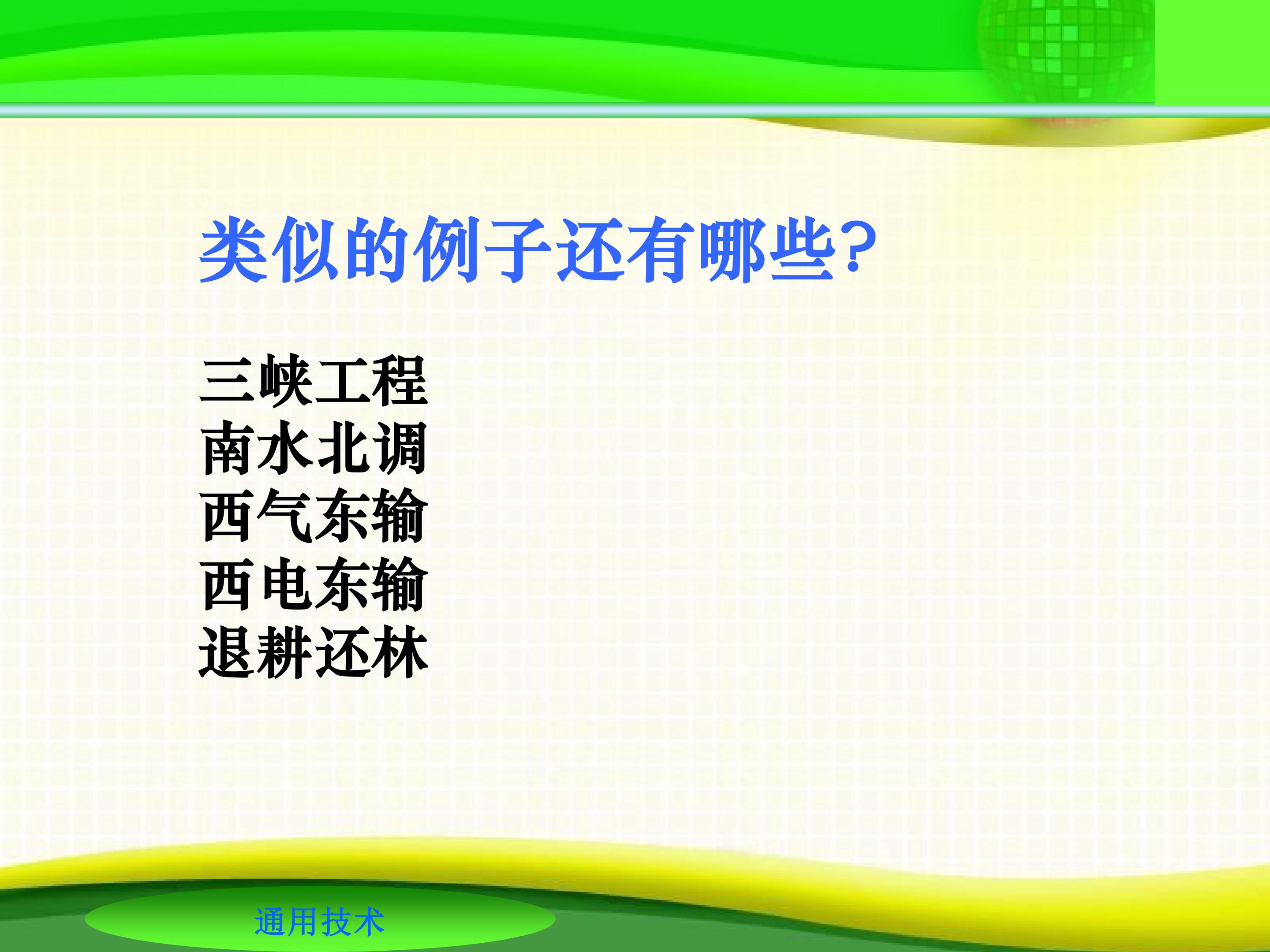 类似的例子还有哪些?

三峡工程
南水北调
西气东输
西电东输
退耕还林

通用技术